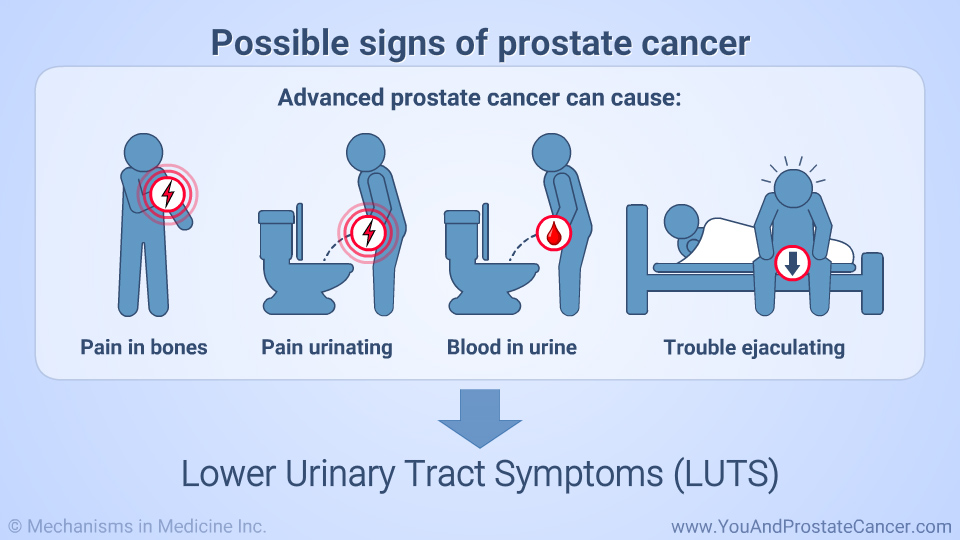 Possible signs of prostate cancer

Advanced prostate cancer can cause:

Pain in bones

Pain urinating

Blood in urine

Trouble ejaculating

Lower Urinary Tract Symptoms (LUTS)

© Mechanisms in Medicine Inc.

www.YouAndProstateCancer.com